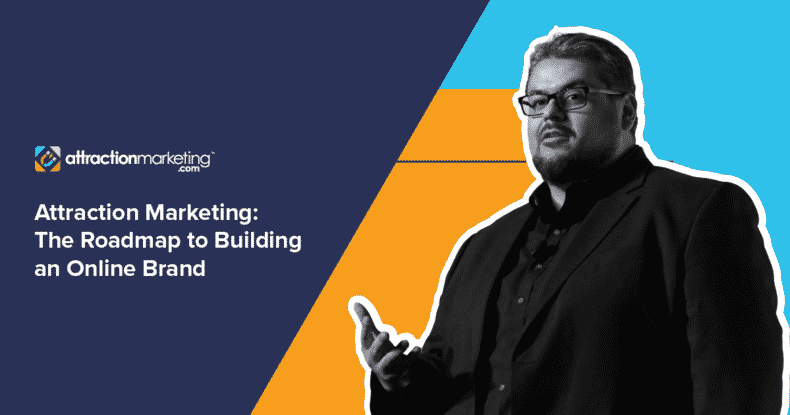 attractionmarketing™
.com

Attraction Marketing: The Roadmap to Building an Online Brand